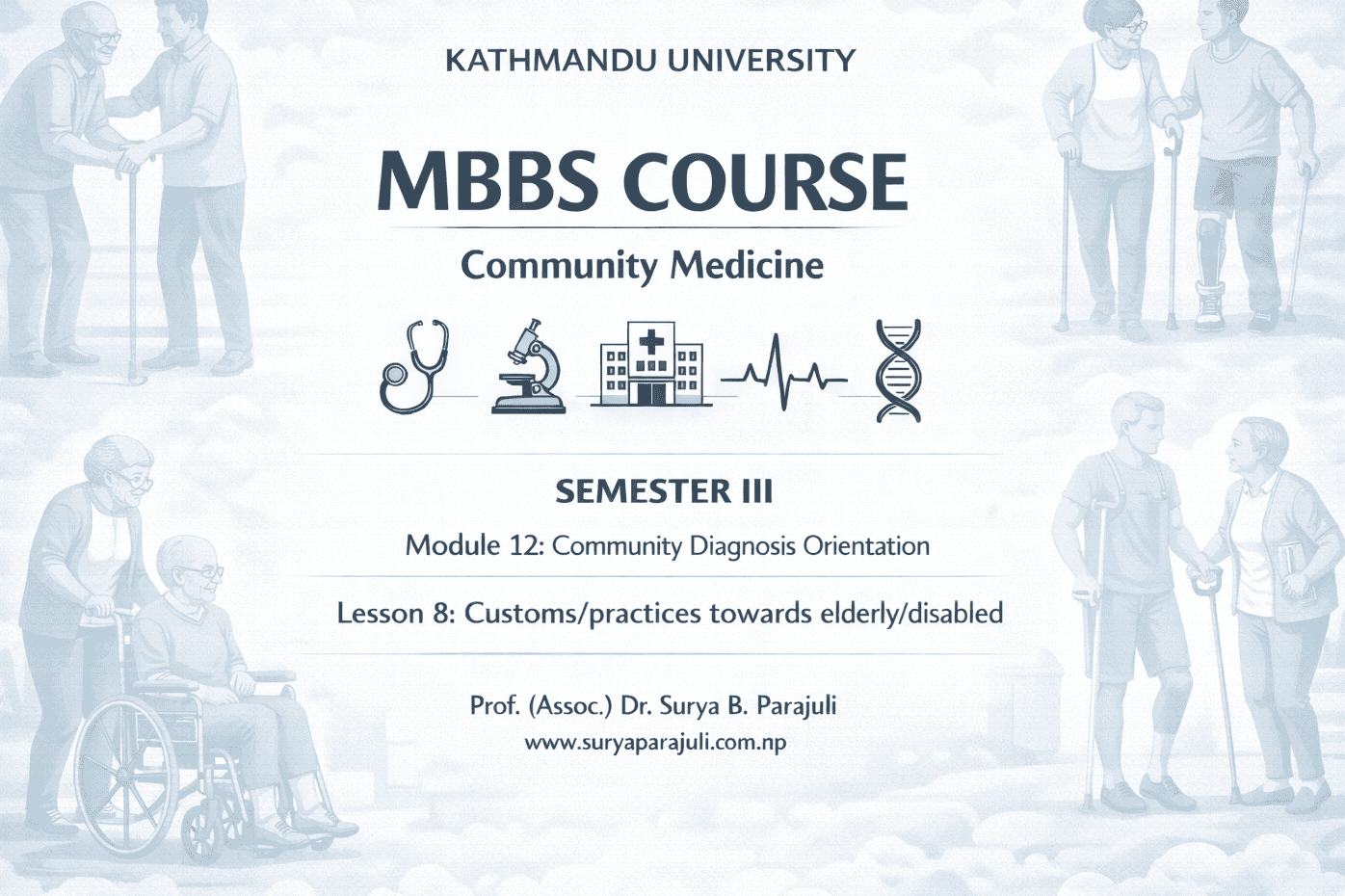 KATHMANDU UNIVERSITY

MBBS COURSE

Community Medicine

SEMESTER III

Module 12: Community Diagnosis Orientation

Lesson 8: Customs/practices towards elderly/disabled

Prof. (Assoc.) Dr. Surya B. Parajuli
www.suryaparajuli.com.np